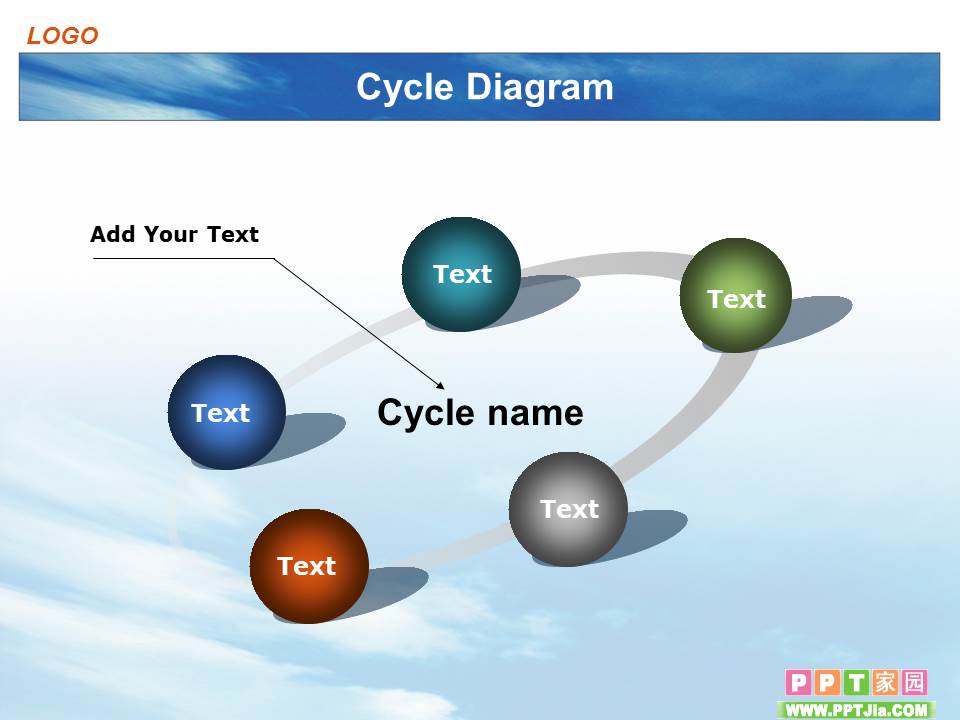 LOGO

Cycle Diagram

Add Your Text

Text

Text

Text

Cycle name

Text

Text

PPT家园
WWW.PPTJia.COM